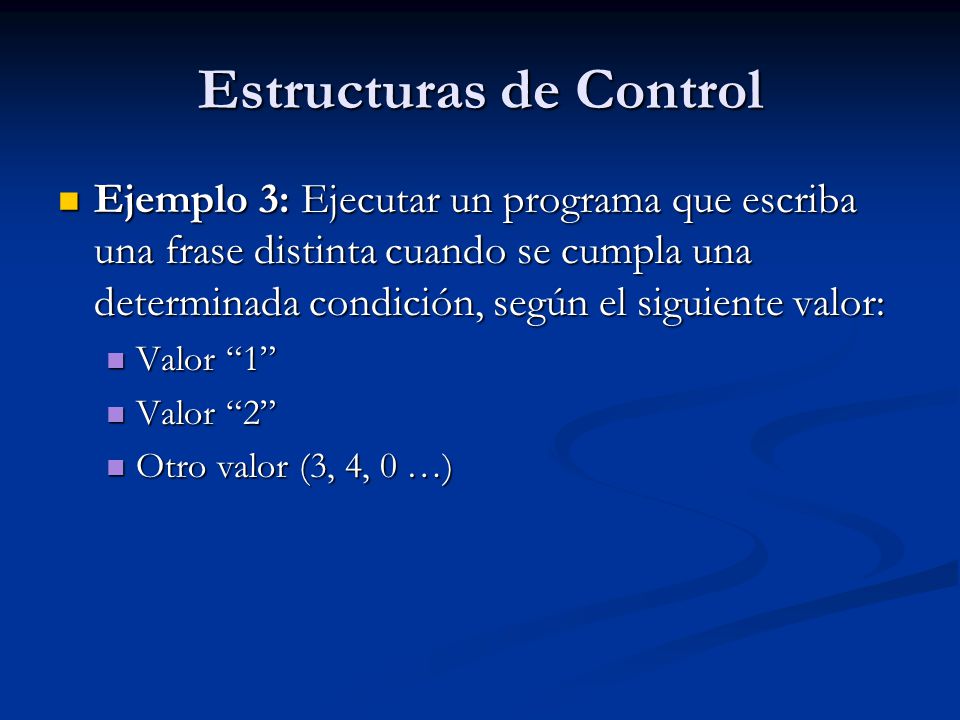 Estructuras de Control

Ejemplo 3: Ejecutar un programa que escriba una frase distinta cuando se cumpla una determinada condición, según el siguiente valor:

Valor “1”

Valor “2”

Otro valor (3, 4, 0 …)